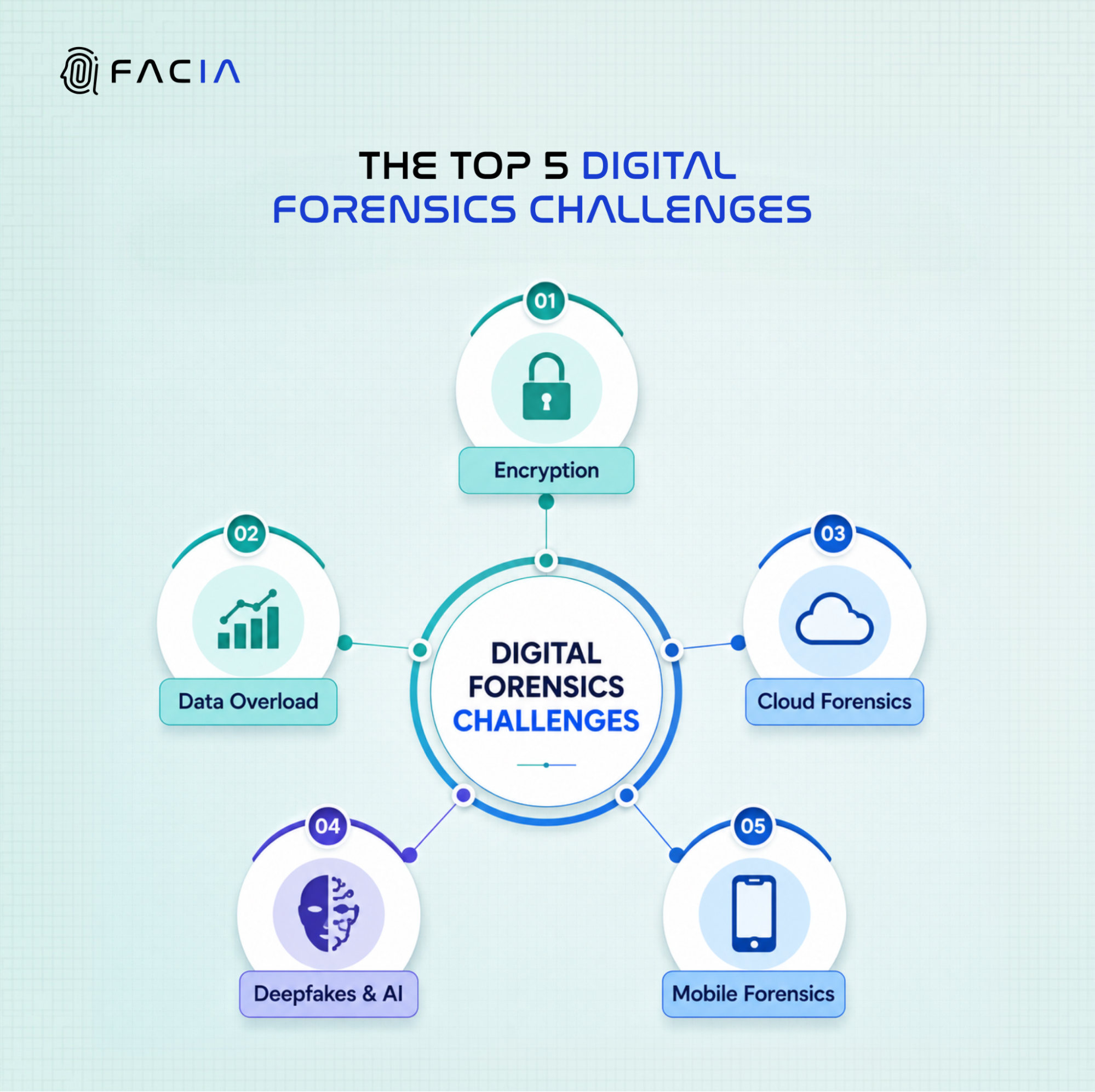 FACIA

THE TOP 5 DIGITAL FORENSICS CHALLENGES

01
Encryption

02
Data Overload

DIGITAL FORENSICS CHALLENGES

03
Cloud Forensics

04
Deepfakes & AI

05
Mobile Forensics